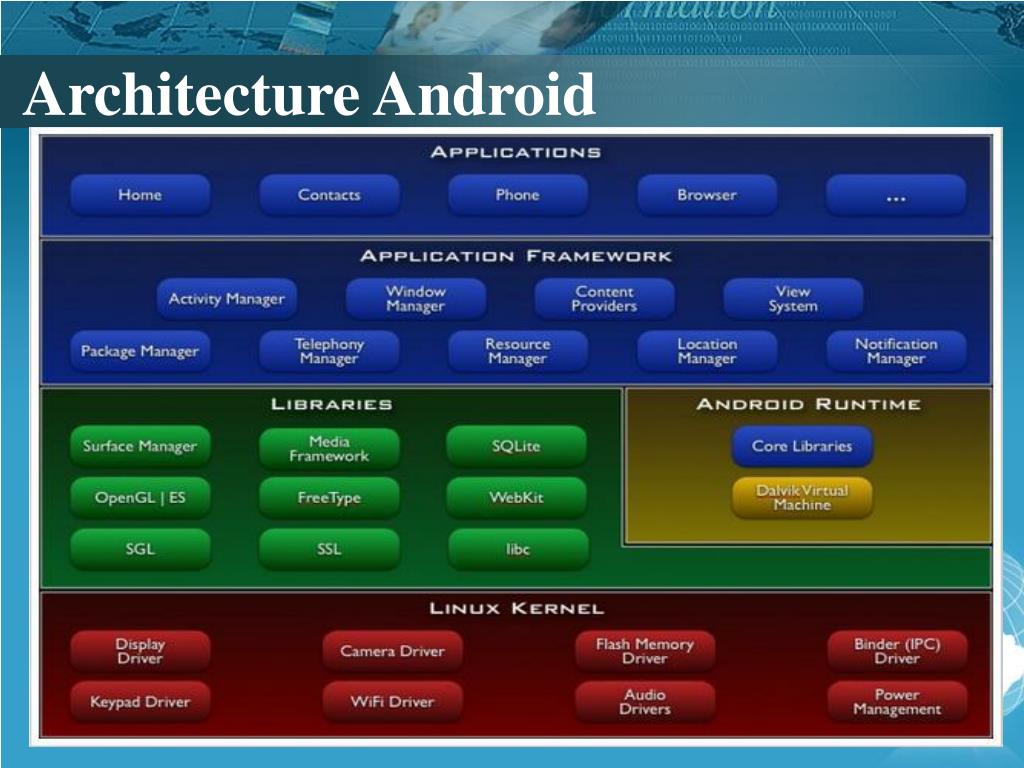 Architecture Android

APPLICATIONS

Home

Contacts

Phone

Browser

...

APPLICATION FRAMEWORK

Activity Manager

Window Manager

Content Providers

View System

Package Manager

Telephony Manager

Resource Manager

Location Manager

Notification Manager

LIBRARIES

Surface Manager

Media Framework

SQLite

OpenGL | ES

FreeType

WebKit

SGL

SSL

libc

ANDROID RUNTIME

Core Libraries

Dalvik Virtual Machine

LINUX KERNEL

Display Driver

Camera Driver

Flash Memory Driver

Binder (IPC) Driver

Keypad Driver

WiFi Driver

Audio Drivers

Power Management